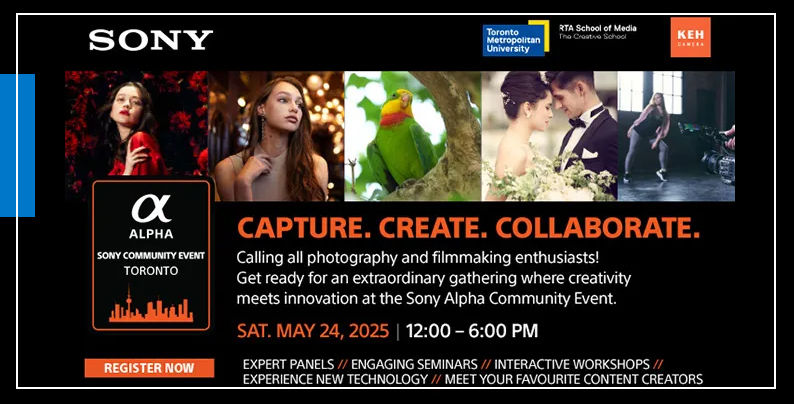 SONY

Toronto Metropolitan University

RTA School of Media
The Creative School

KEH
CAMERA

α
ALPHA
SONY COMMUNITY EVENT
TORONTO

CAPTURE. CREATE. COLLABORATE.

Calling all photography and filmmaking enthusiasts! Get ready for an extraordinary gathering where creativity meets innovation at the Sony Alpha Community Event.

SAT. MAY 24, 2025 | 12:00 – 6:00 PM

REGISTER NOW

EXPERT PANELS // ENGAGING SEMINARS // INTERACTIVE WORKSHOPS // EXPERIENCE NEW TECHNOLOGY // MEET YOUR FAVOURITE CONTENT CREATORS